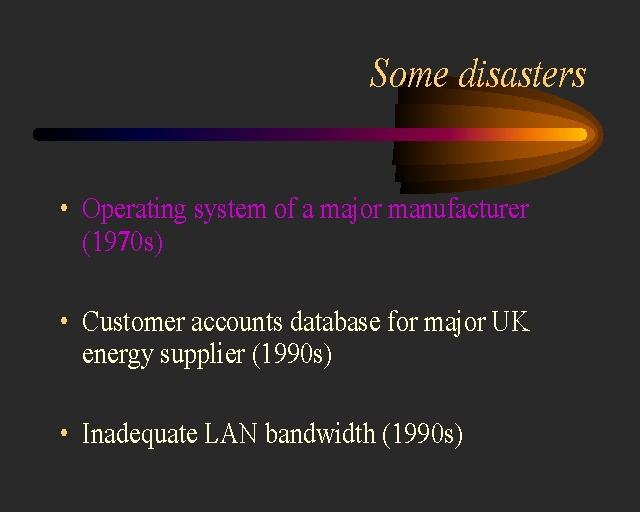 Some disasters

• Operating system of a major manufacturer (1970s)

• Customer accounts database for major UK energy supplier (1990s)

• Inadequate LAN bandwidth (1990s)